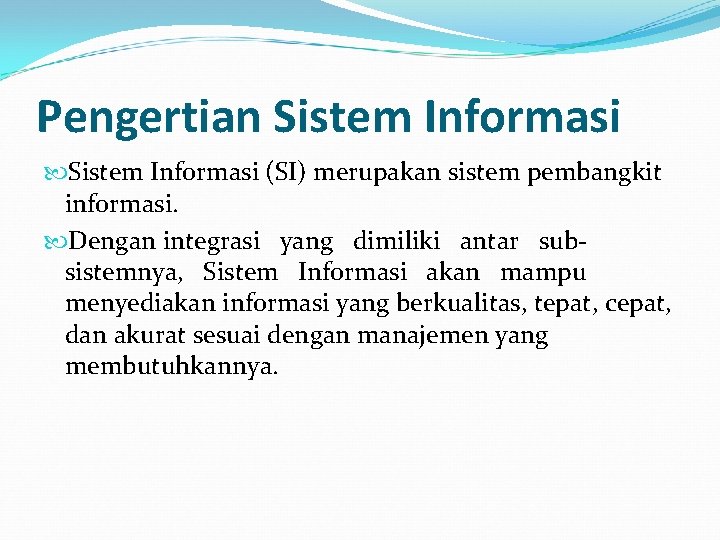 Pengertian Sistem Informasi

Sistem Informasi (SI) merupakan sistem pembangkit informasi.

Dengan integrasi yang dimiliki antar sub-sistemnya, Sistem Informasi akan mampu menyediakan informasi yang berkualitas, tepat, cepat, dan akurat sesuai dengan manajemen yang membutuhkannya.